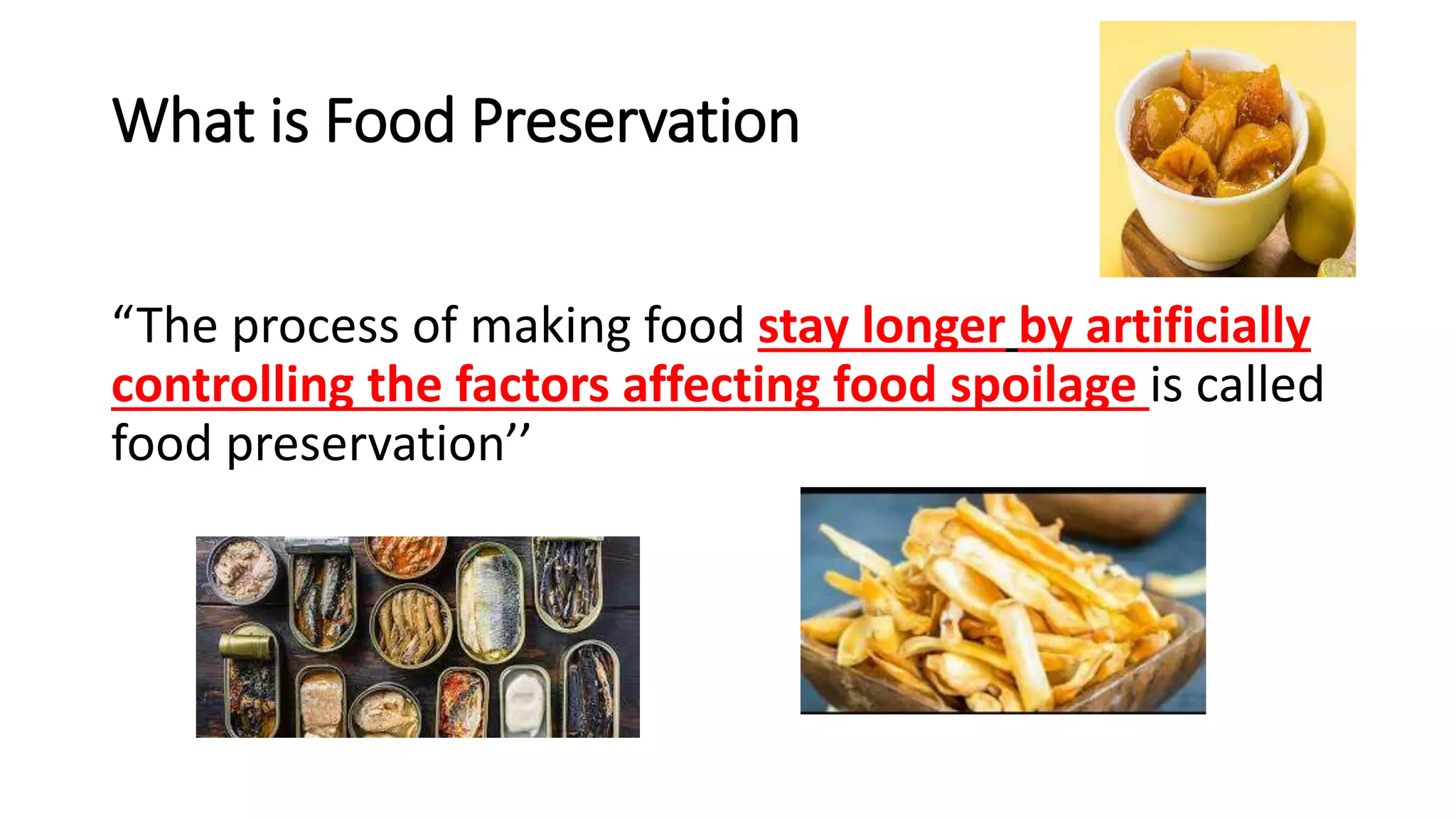 What is Food Preservation

“The process of making food stay longer by artificially controlling the factors affecting food spoilage is called food preservation’’